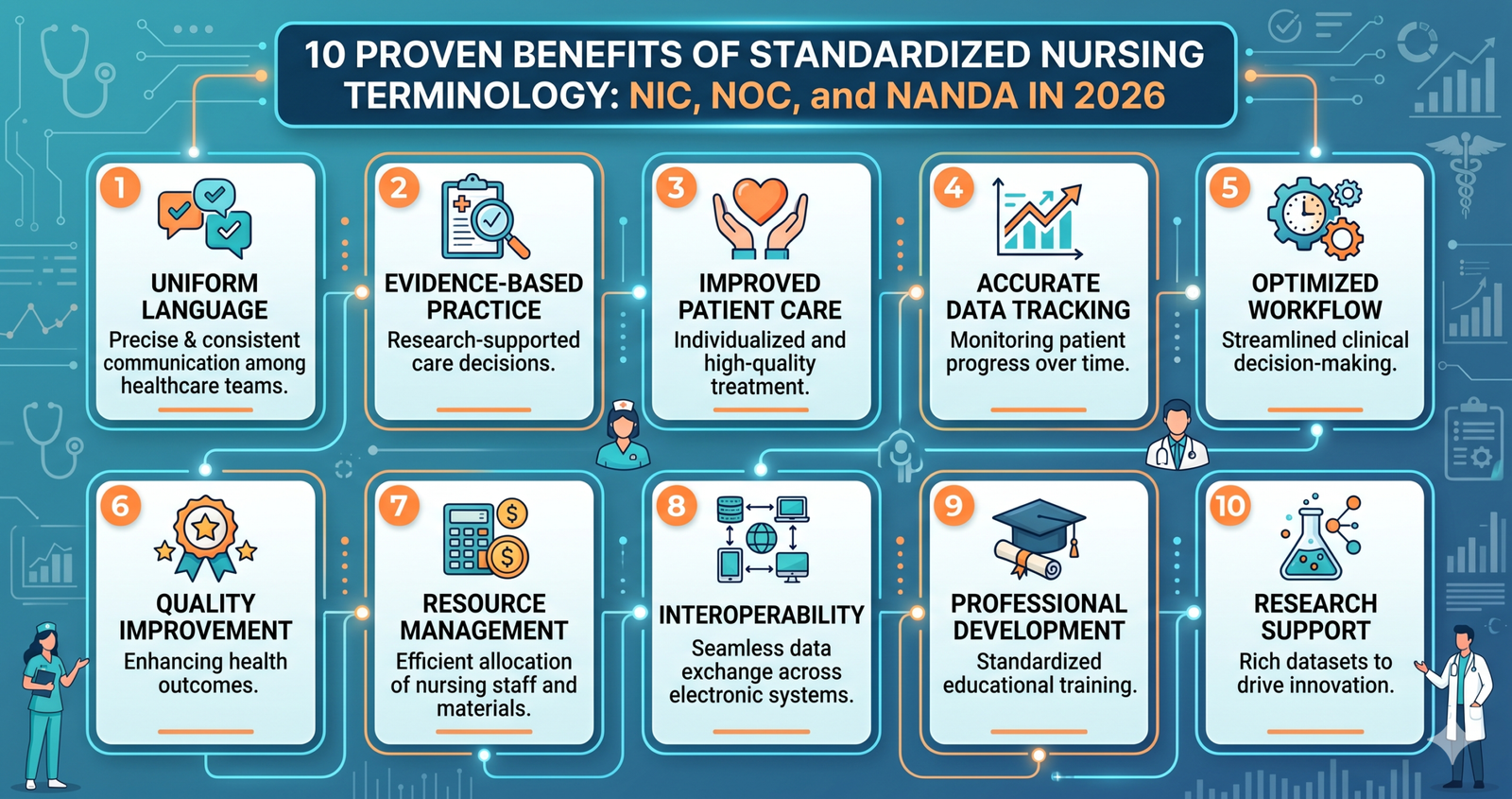 10 PROVEN BENEFITS OF STANDARDIZED NURSING TERMINOLOGY: NIC, NOC, and NANDA IN 2026

1
UNIFORM LANGUAGE
Precise & consistent communication among healthcare teams.

2
EVIDENCE-BASED PRACTICE
Research-supported care decisions.

3
IMPROVED PATIENT CARE
Individualized and high-quality treatment.

4
ACCURATE DATA TRACKING
Monitoring patient progress over time.

5
OPTIMIZED WORKFLOW
Streamlined clinical decision-making.

6
QUALITY IMPROVEMENT
Enhancing health outcomes.

7
RESOURCE MANAGEMENT
Efficient allocation of nursing staff and materials.

8
INTEROPERABILITY
Seamless data exchange across electronic systems.

9
PROFESSIONAL DEVELOPMENT
Standardized educational training.

10
RESEARCH SUPPORT
Rich datasets to drive innovation.